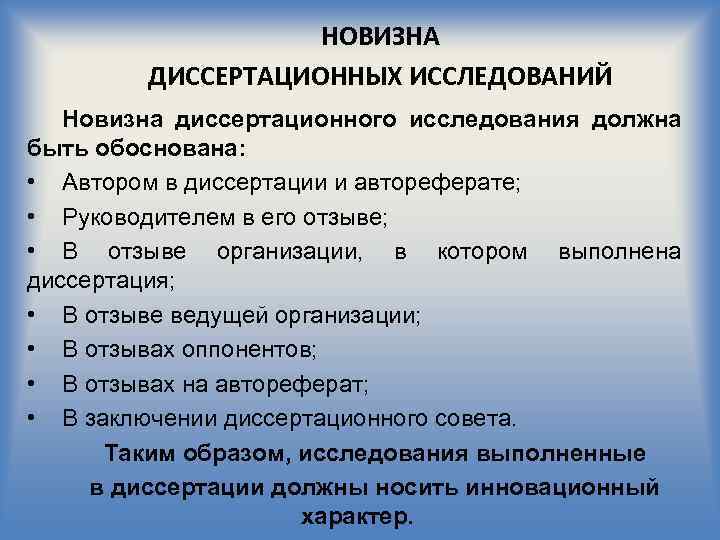 НОВИЗНА
ДИССЕРТАЦИОННЫХ ИССЛЕДОВАНИЙ

Новизна диссертационного исследования должна быть обоснована:

• Автором в диссертации и автореферате;
• Руководителем в его отзыве;
• В отзыве организации, в котором выполнена диссертация;
• В отзыве ведущей организации;
• В отзывах оппонентов;
• В отзывах на автореферат;
• В заключении диссертационного совета.

Таким образом, исследования выполненные в диссертации должны носить инновационный характер.